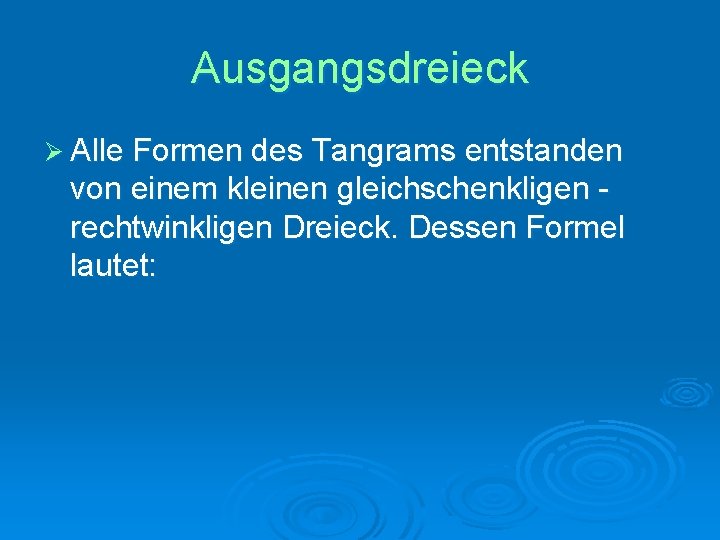 Ausgangsdreieck

➢ Alle Formen des Tangrams entstanden von einem kleinen gleichschenkligen - rechtwinkligen Dreieck. Dessen Formel lautet: